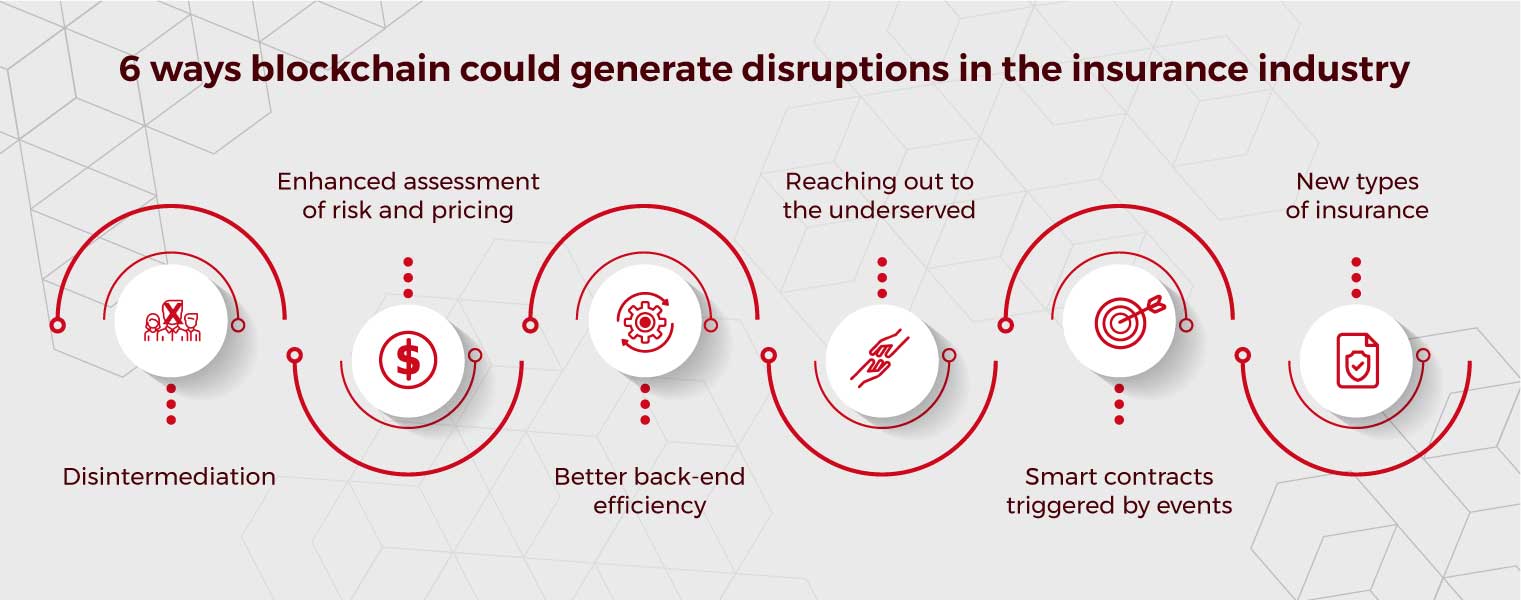 6 ways blockchain could generate disruptions in the insurance industry

Disintermediation

Enhanced assessment of risk and pricing

Better back-end efficiency

Reaching out to the underserved

Smart contracts triggered by events

New types of insurance